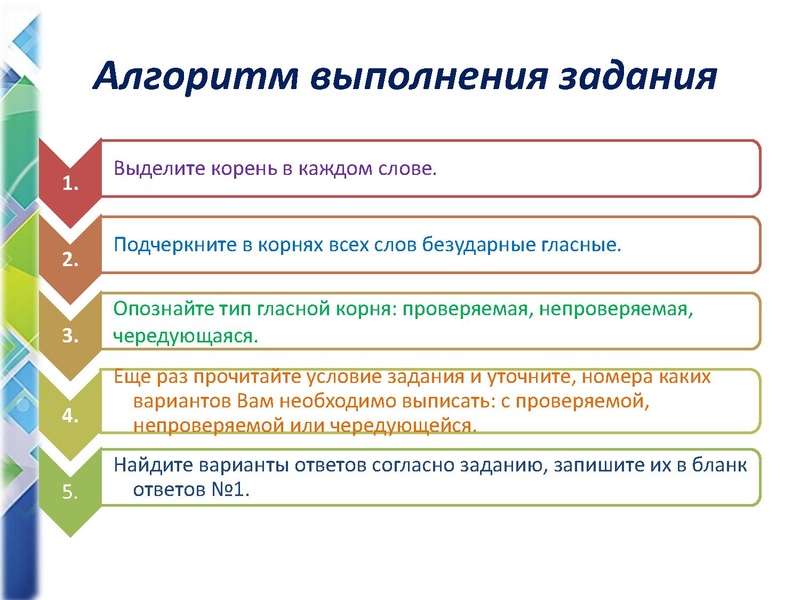 Алгоритм выполнения задания

1.
Выделите корень в каждом слове.

2.
Подчеркните в корнях всех слов безударные гласные.

3.
Опознайте тип гласной корня: проверяемая, непроверяемая, чередующаяся.

4.
Еще раз прочитайте условие задания и уточните, номера каких вариантов Вам необходимо выписать: с проверяемой, непроверяемой или чередующейся.

5.
Найдите варианты ответов согласно заданию, запишите их в бланк ответов №1.